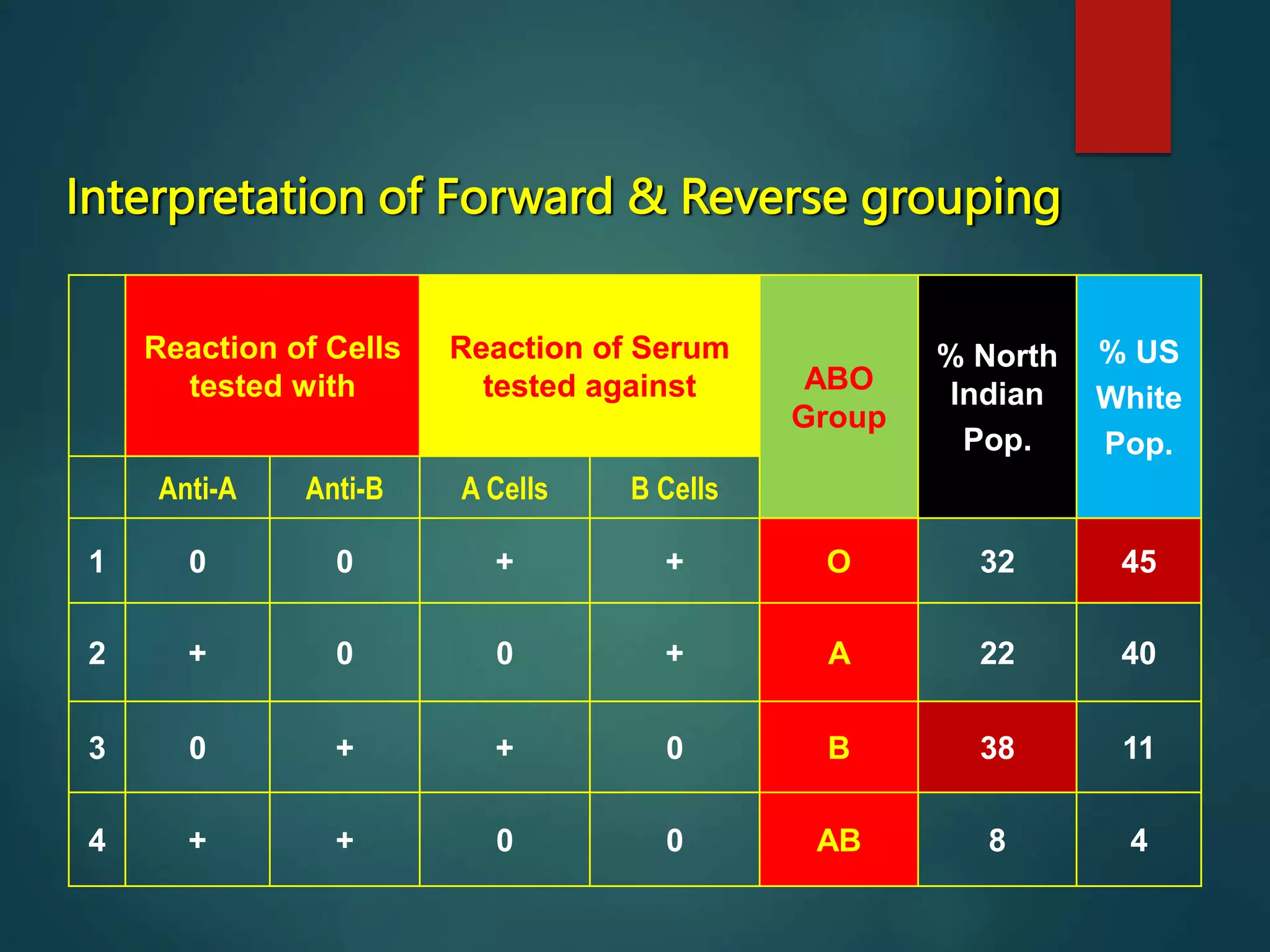 Interpretation of Forward & Reverse grouping

| | Reaction of Cells tested with | | Reaction of Serum tested against | | ABO Group | % North Indian Pop. | % US White Pop. |
|---|---|---|---|---|---|---|---|
| | Anti-A | Anti-B | A Cells | B Cells | | | |
| 1 | 0 | 0 | + | + | O | 32 | 45 |
| 2 | + | 0 | 0 | + | A | 22 | 40 |
| 3 | 0 | + | + | 0 | B | 38 | 11 |
| 4 | + | + | 0 | 0 | AB | 8 | 4 |